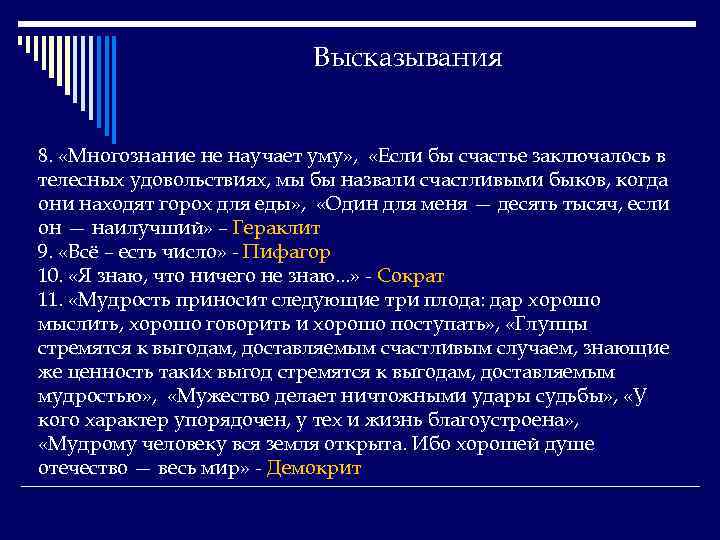 Высказывания

8. «Многознание не научает уму», «Если бы счастье заключалось в телесных удовольствиях, мы бы назвали счастливыми быков, когда они находят горох для еды», «Один для меня — десять тысяч, если он — наилучший» – Гераклит
9. «Всё – есть число» - Пифагор
10. «Я знаю, что ничего не знаю...» - Сократ
11. «Мудрость приносит следующие три плода: дар хорошо мыслить, хорошо говорить и хорошо поступать», «Глупцы стремятся к выгодам, доставляемым счастливым случаем, знающие же ценность таких выгод стремятся к выгодам, доставляемым мудростью», «Мужество делает ничтожными удары судьбы», «У кого характер упорядочен, у тех и жизнь благоустроена», «Мудрому человеку вся земля открыта. Ибо хорошей душе отечество — весь мир» - Демокрит